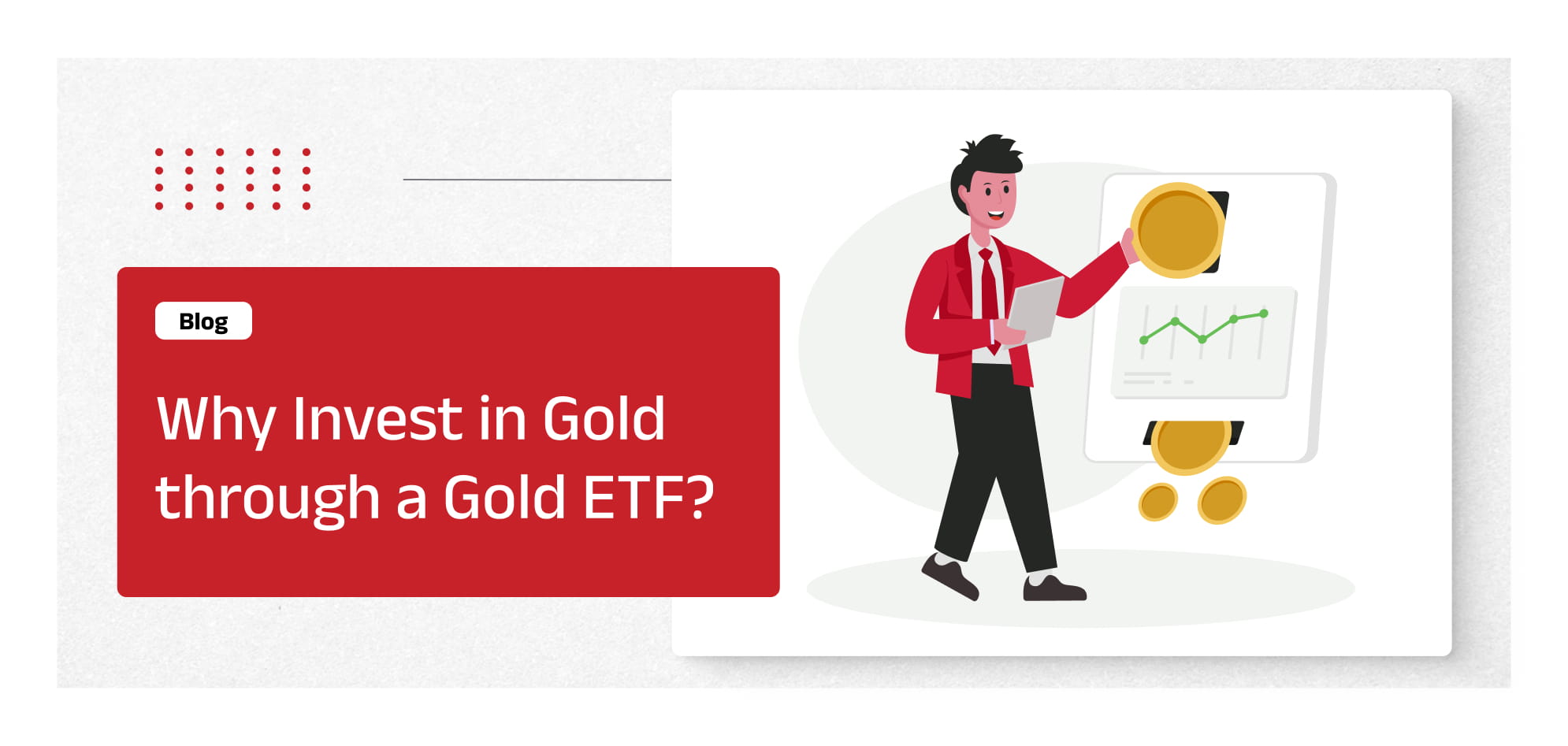 Blog

Why Invest in Gold through a Gold ETF?